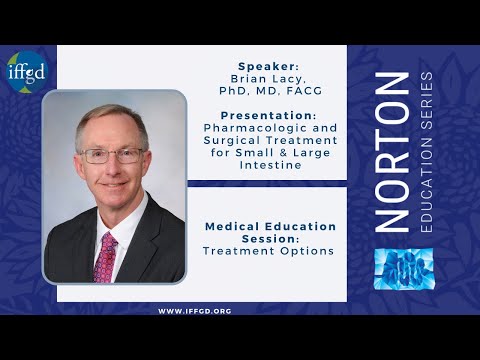 iffgd

Speaker:
Brian Lacy,
PhD, MD, FACG

Presentation:
Pharmacologic and Surgical Treatment for Small & Large Intestine

Medical Education Session:
Treatment Options

NORTON
EDUCATION SERIES

WWW.IFFGD.ORG